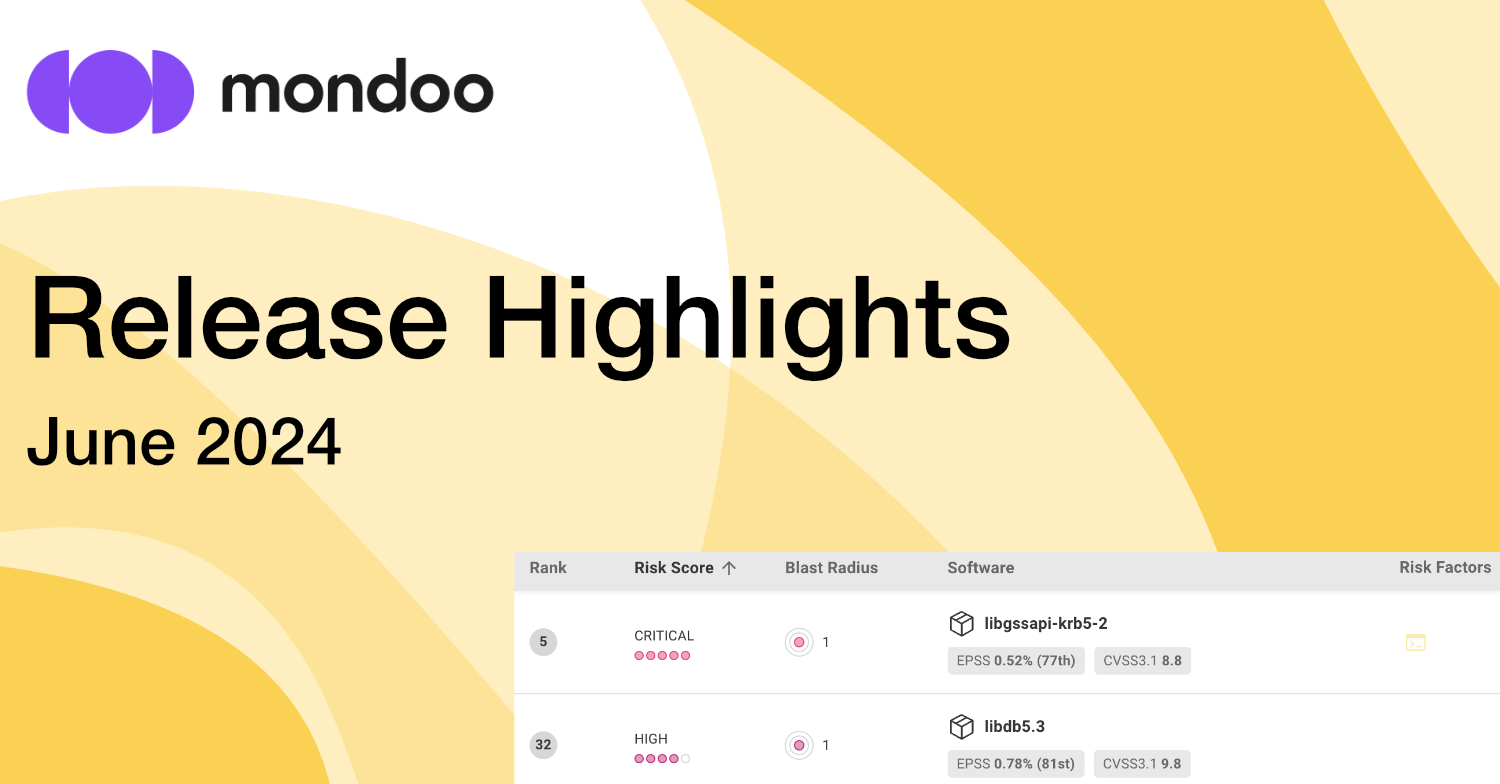 mondoo

Release Highlights

June 2024

| Rank | Risk Score ↑ | Blast Radius | Software | Risk Factors |
|---|---|---|---|---|
| 5 | CRITICAL | 1 | libgssapi-krb5-2 EPSS 0.52% (77th) CVSS3.1 8.8 | |
| 32 | HIGH | 1 | libdb5.3 EPSS 0.78% (81st) CVSS3.1 9.8 | |